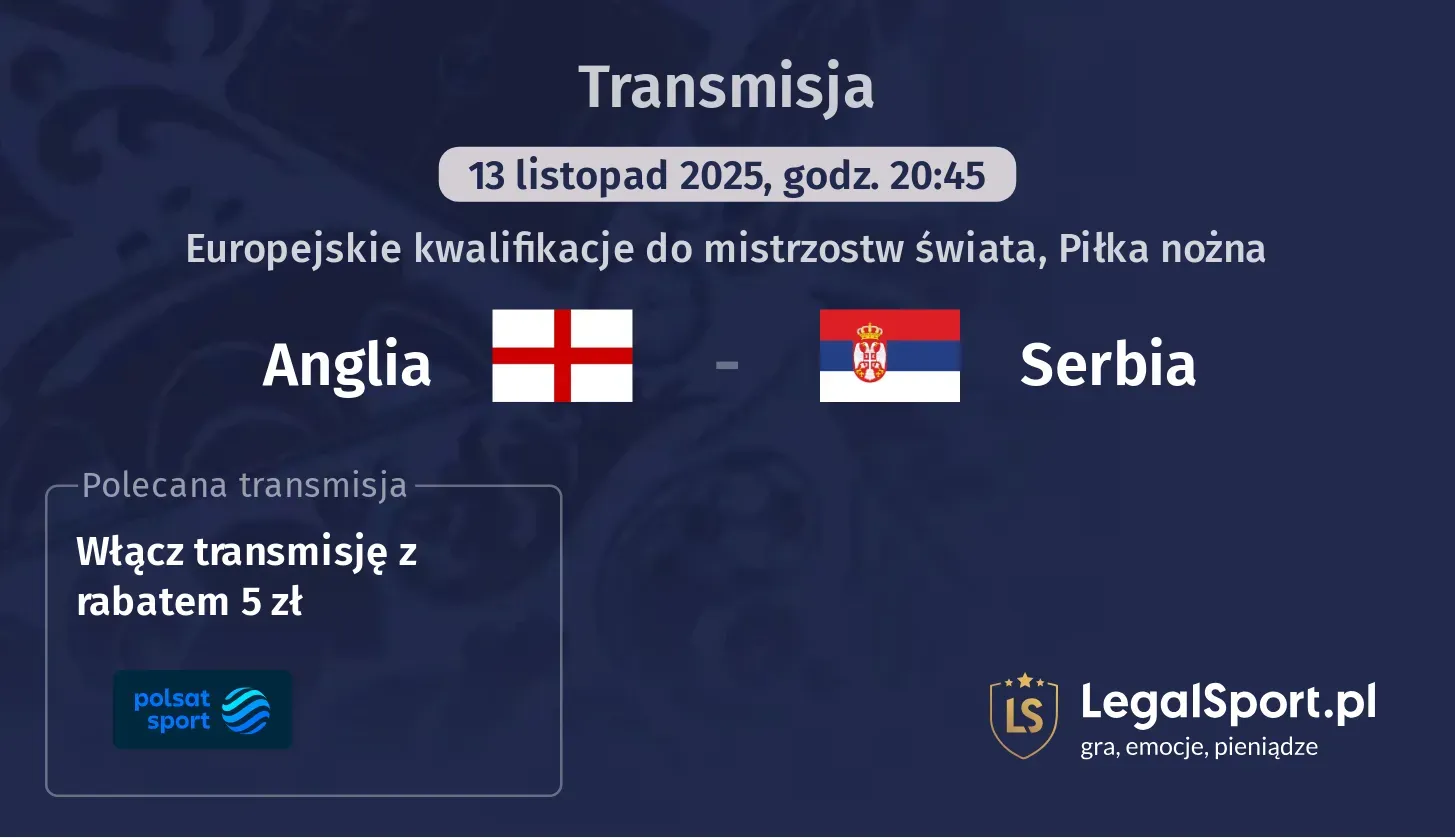 Transmisja

13 listopad 2025, godz. 20:45

Europejskie kwalifikacje do mistrzostw świata, Piłka nożna

Anglia - Serbia

Polecana transmisja

Włącz transmisję z rabatem 5 zł

polsat sport

LS LegalSport.pl
gra, emocje, pieniądze